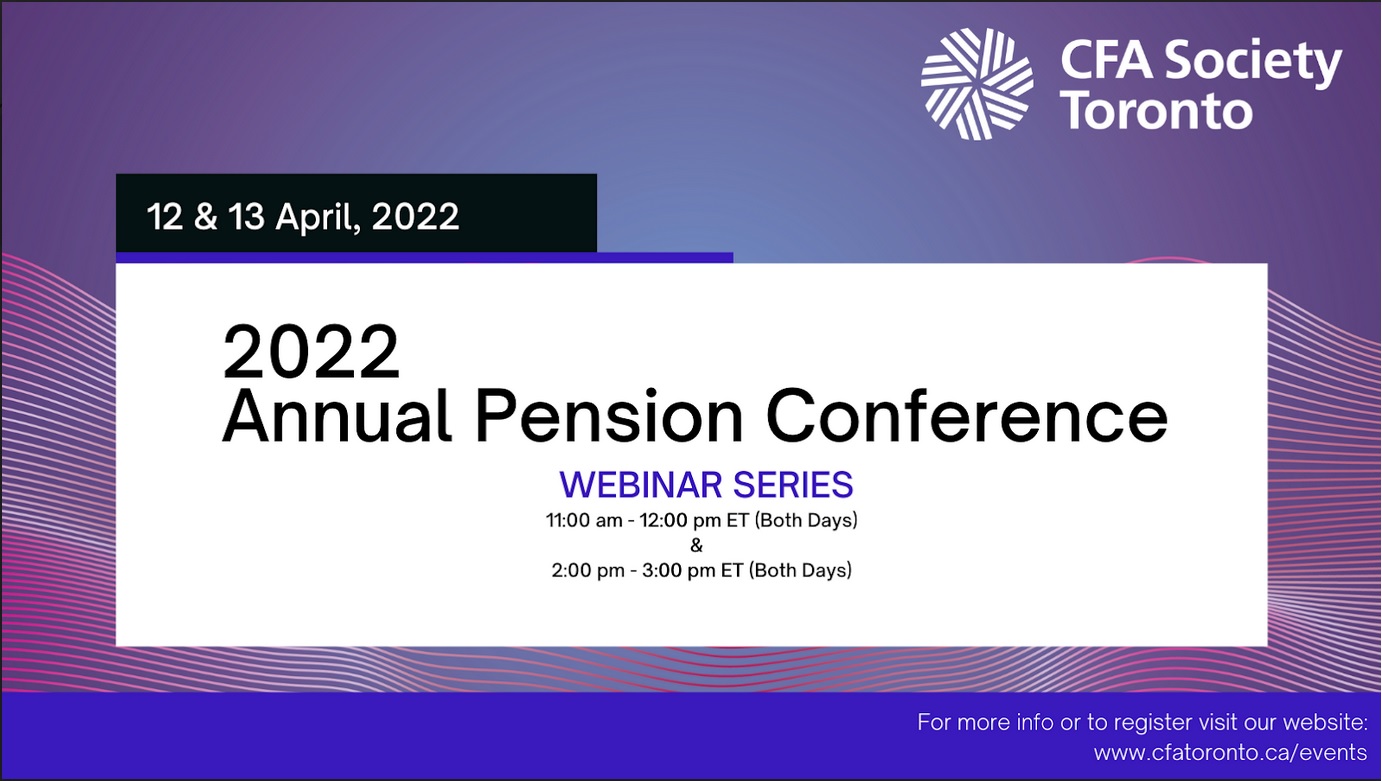 CFA Society Toronto

12 & 13 April, 2022

2022
Annual Pension Conference

WEBINAR SERIES
11:00 am - 12:00 pm ET (Both Days)
&
2:00 pm - 3:00 pm ET (Both Days)

For more info or to register visit our website:
www.cfatoronto.ca/events